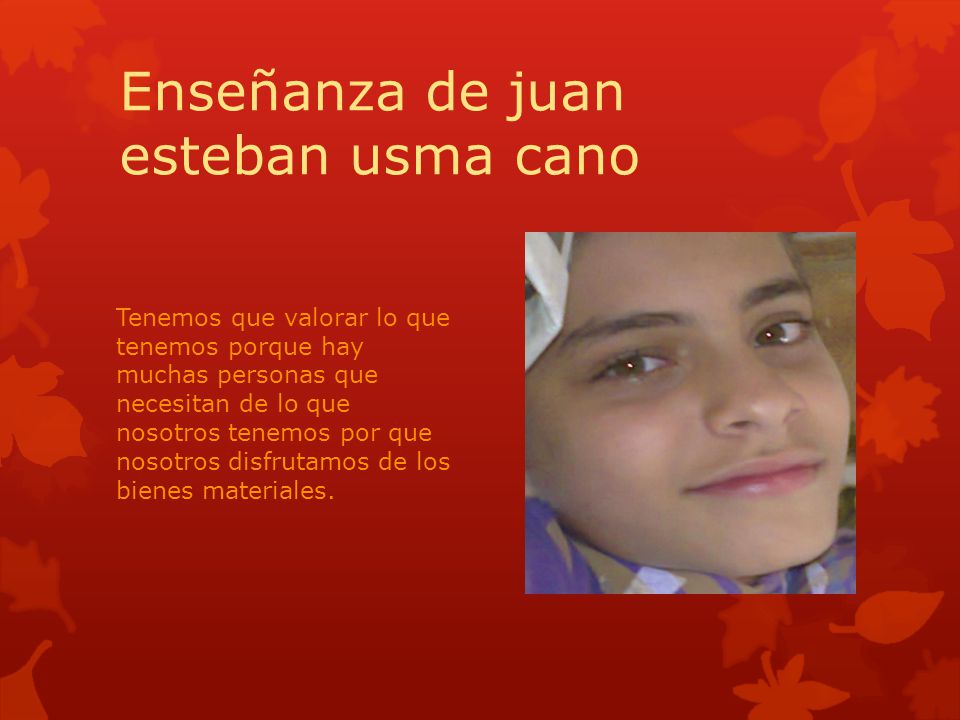 Enseñanza de juan esteban usma cano

Tenemos que valorar lo que tenemos porque hay muchas personas que necesitan de lo que nosotros tenemos por que nosotros disfrutamos de los bienes materiales.